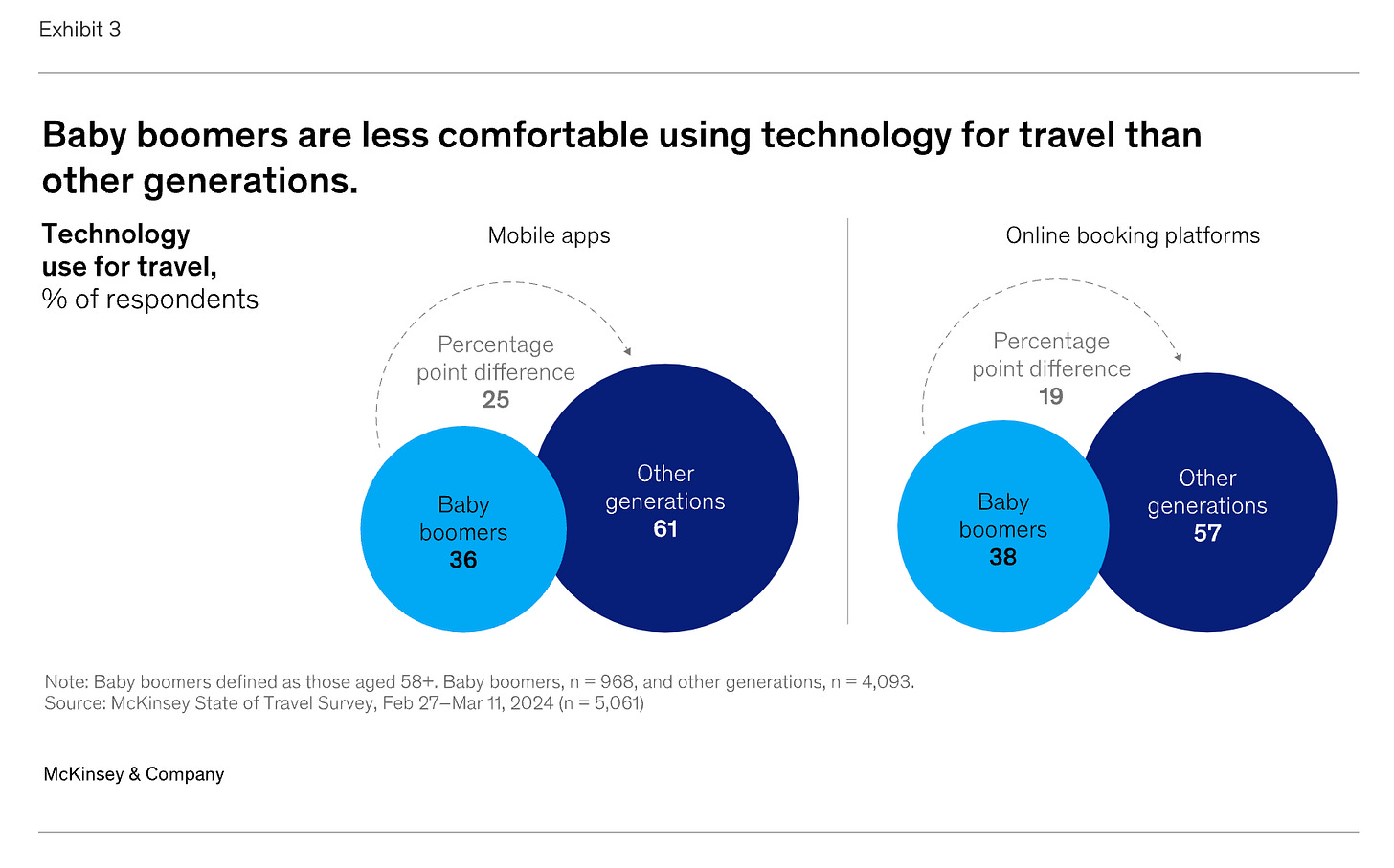 Exhibit 3

Baby boomers are less comfortable using technology for travel than other generations.

Technology use for travel, % of respondents

Mobile apps

Percentage point difference 25

Baby boomers 36

Other generations 61

Online booking platforms

Percentage point difference 19

Baby boomers 38

Other generations 57

Note: Baby boomers defined as those aged 58+. Baby boomers, n = 968, and other generations, n = 4,093.
Source: McKinsey State of Travel Survey, Feb 27–Mar 11, 2024 (n = 5,061)

McKinsey & Company